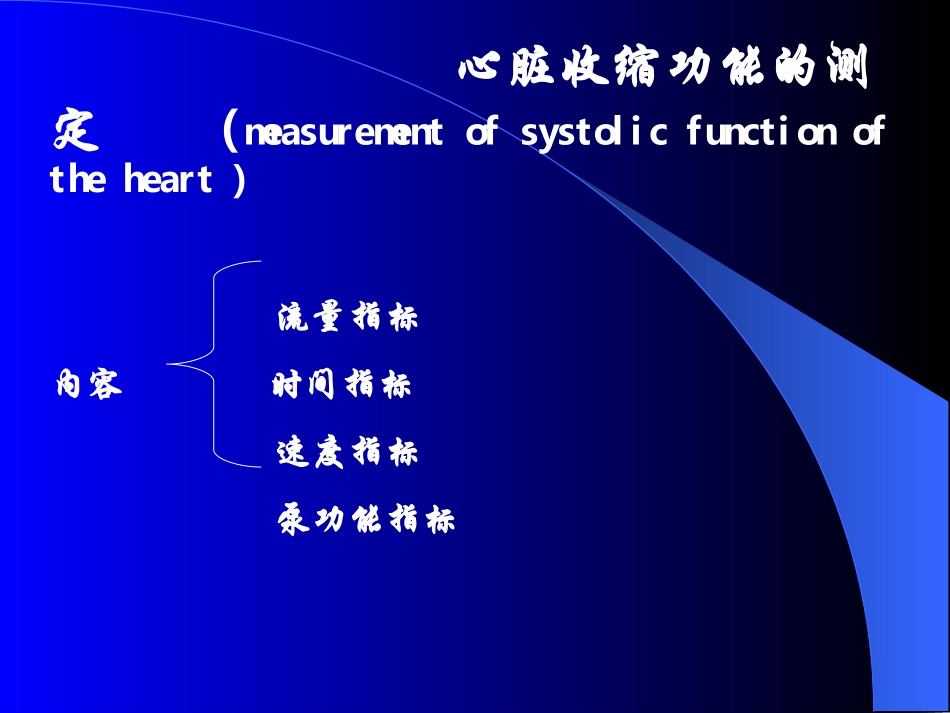 心脏收缩功能的测定　（measurement of systolic function of the heart ）

内容

流量指标

时间指标

速度指标

泵功能指标